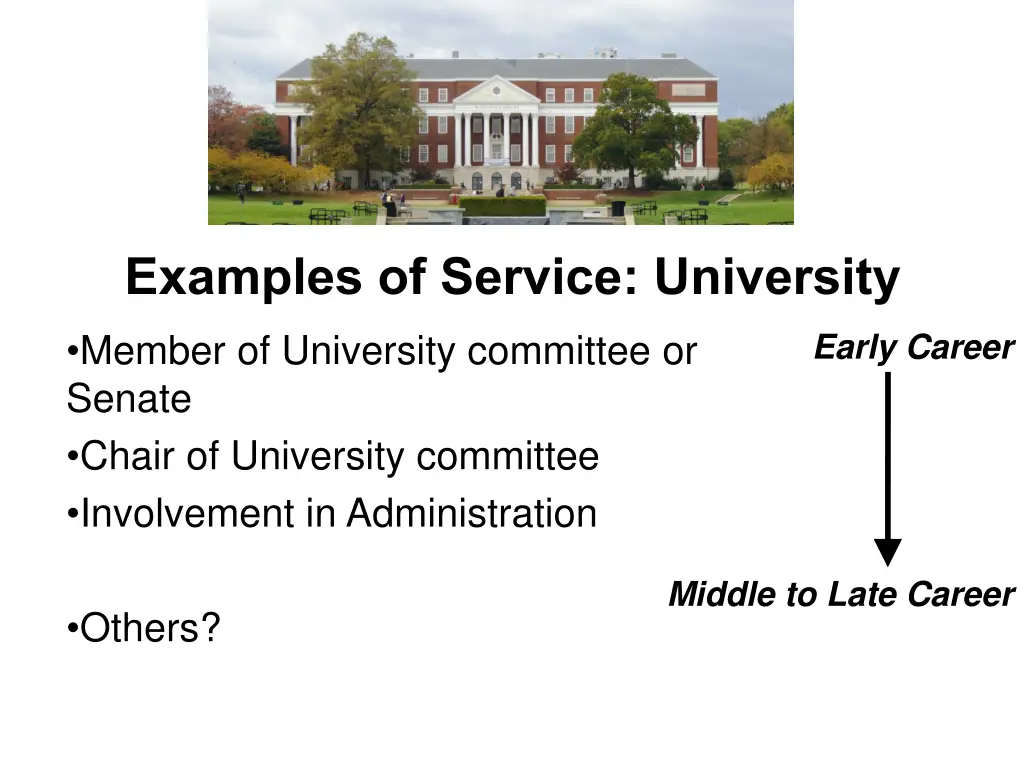 Examples of Service: University

•Member of University committee or Senate
•Chair of University committee
•Involvement in Administration

•Others?

Early Career

Middle to Late Career